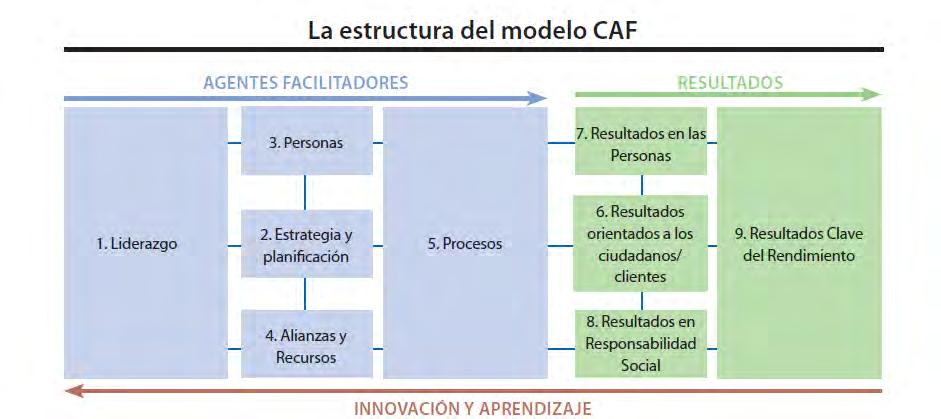 La estructura del modelo CAF

AGENTES FACILITADORES

RESULTADOS

1. Liderazgo

3. Personas

2. Estrategia y planificación

4. Alianzas y Recursos

5. Procesos

7. Resultados en las Personas

6. Resultados orientados a los ciudadanos/ clientes

8. Resultados en Responsabilidad Social

9. Resultados Clave del Rendimiento

INNOVACIÓN Y APRENDIZAJE